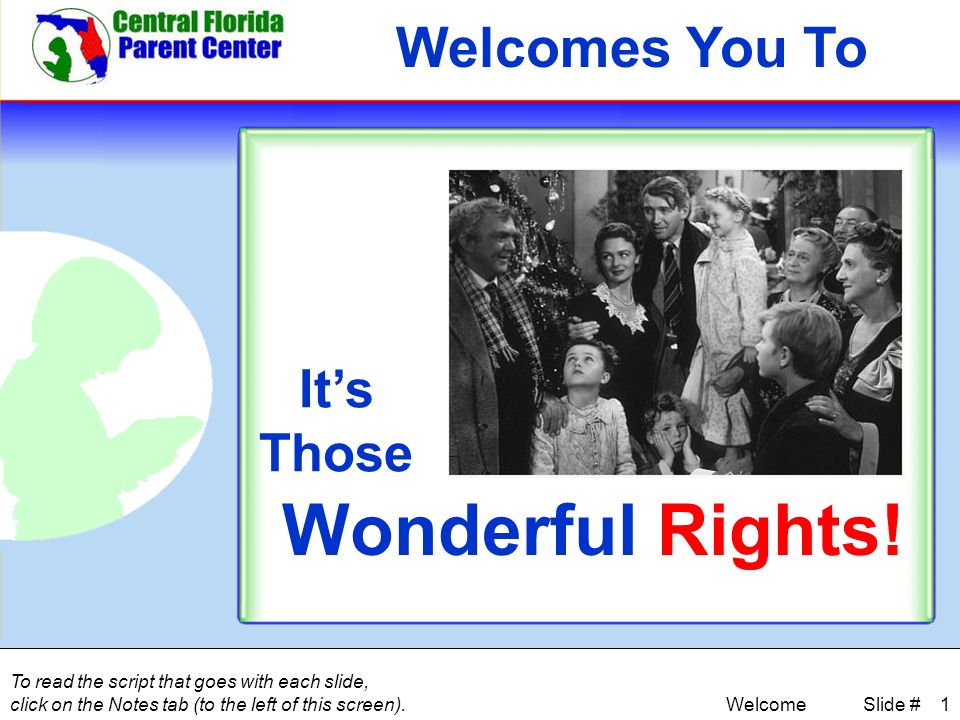 Central Florida Parent Center

Welcomes You To

It's Those

Wonderful Rights!

To read the script that goes with each slide, click on the Notes tab (to the left of this screen).

Welcome

Slide # 1